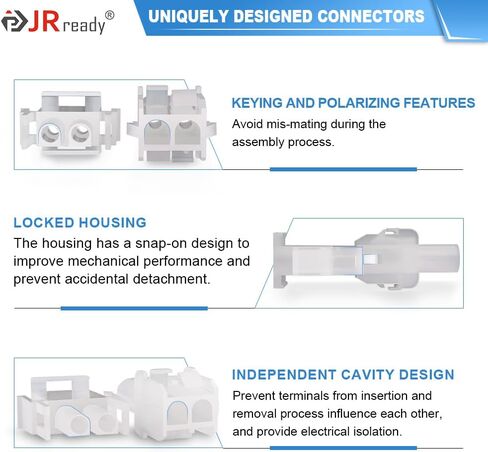 JRready®

UNIQUELY DESIGNED CONNECTORS

KEYING AND POLARIZING FEATURES
Avoid mis-mating during the assembly process.

LOCKED HOUSING
The housing has a snap-on design to improve mechanical performance and prevent accidental detachment.

INDEPENDENT CAVITY DESIGN
Prevent terminals from insertion and removal process influence each other, and provide electrical isolation.